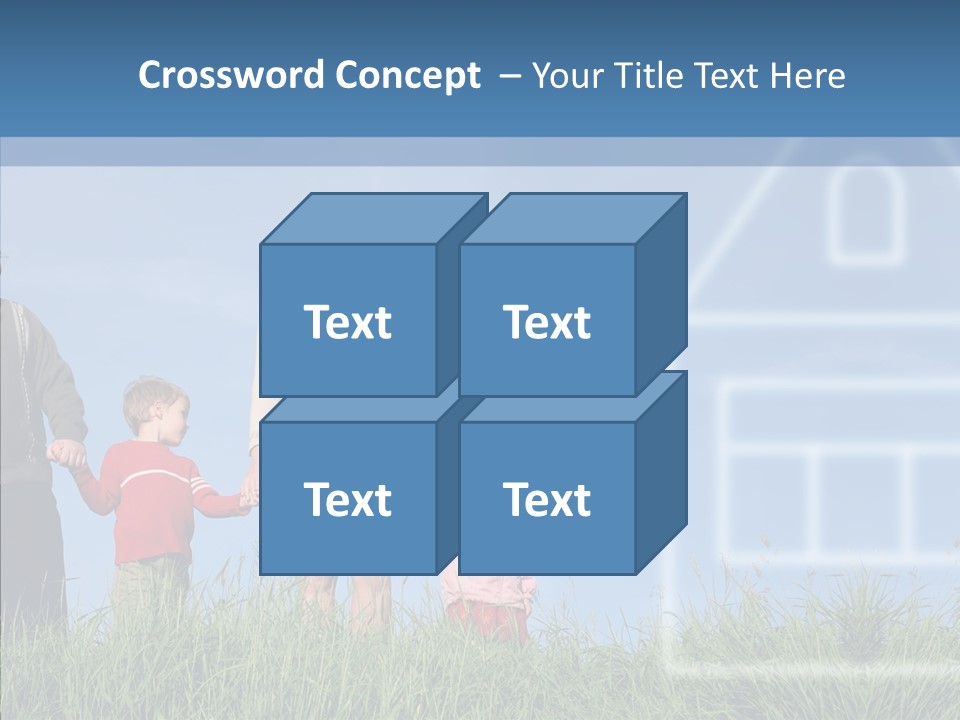 Crossword Concept – Your Title Text Here

Text

Text

Text

Text